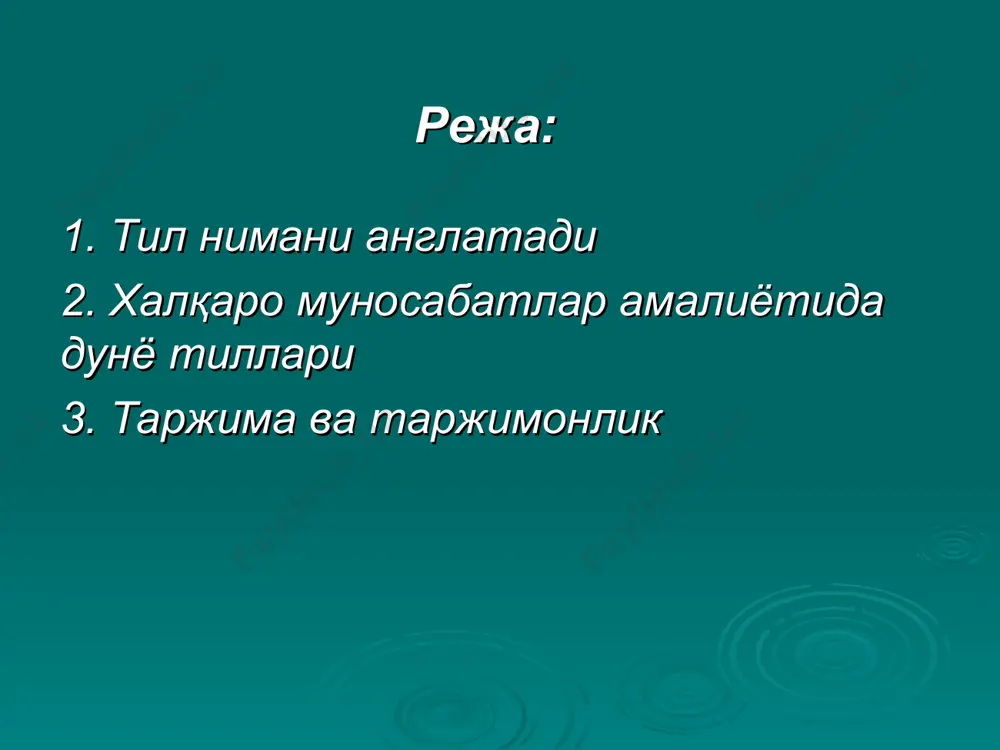 Режа:

1. Тил нимани англатади

2. Халқаро муносабатлар амалиётида дунё тиллари

3. Таржима ва таржимонлик